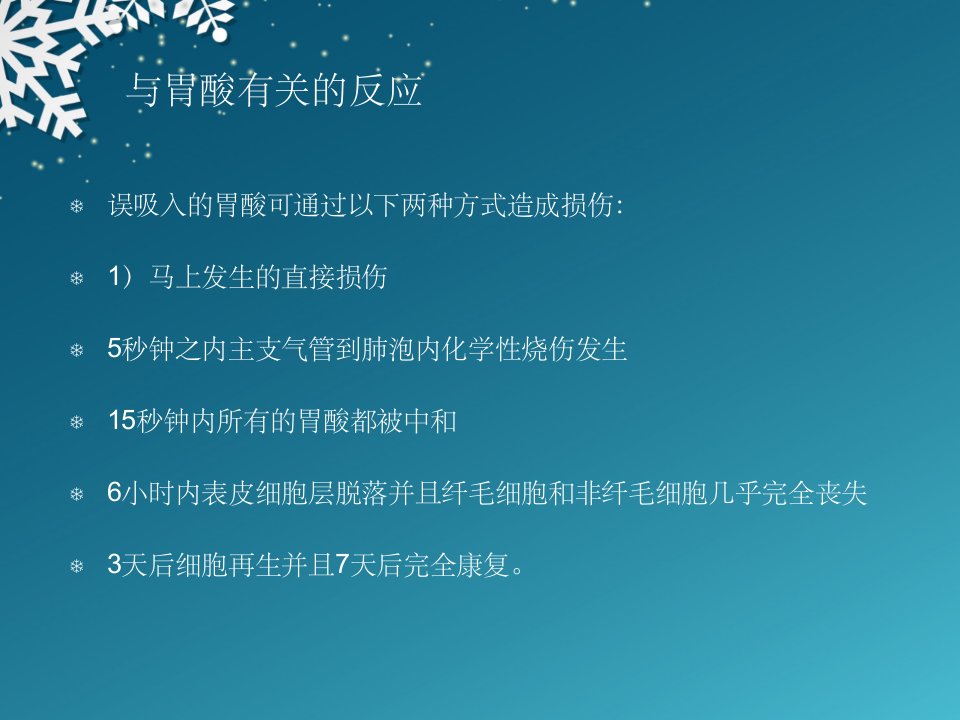 与胃酸有关的反应

误吸入的胃酸可通过以下两种方式造成损伤:

1）马上发生的直接损伤

5秒钟之内主支气管到肺泡内化学性烧伤发生

15秒钟内所有的胃酸都被中和

6小时内表皮细胞层脱落并且纤毛细胞和非纤毛细胞几乎完全丧失

3天后细胞再生并且7天后完全康复。